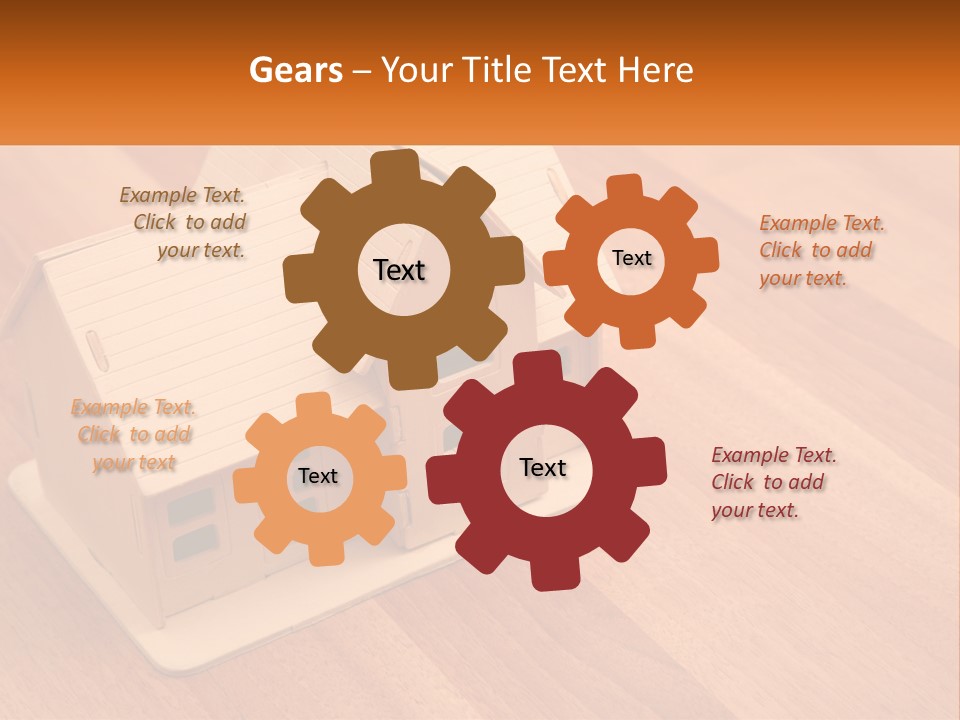 Gears – Your Title Text Here

Example Text. Click to add your text.

Text

Text

Example Text. Click to add your text.

Example Text. Click to add your text

Text

Text

Example Text. Click to add your text.